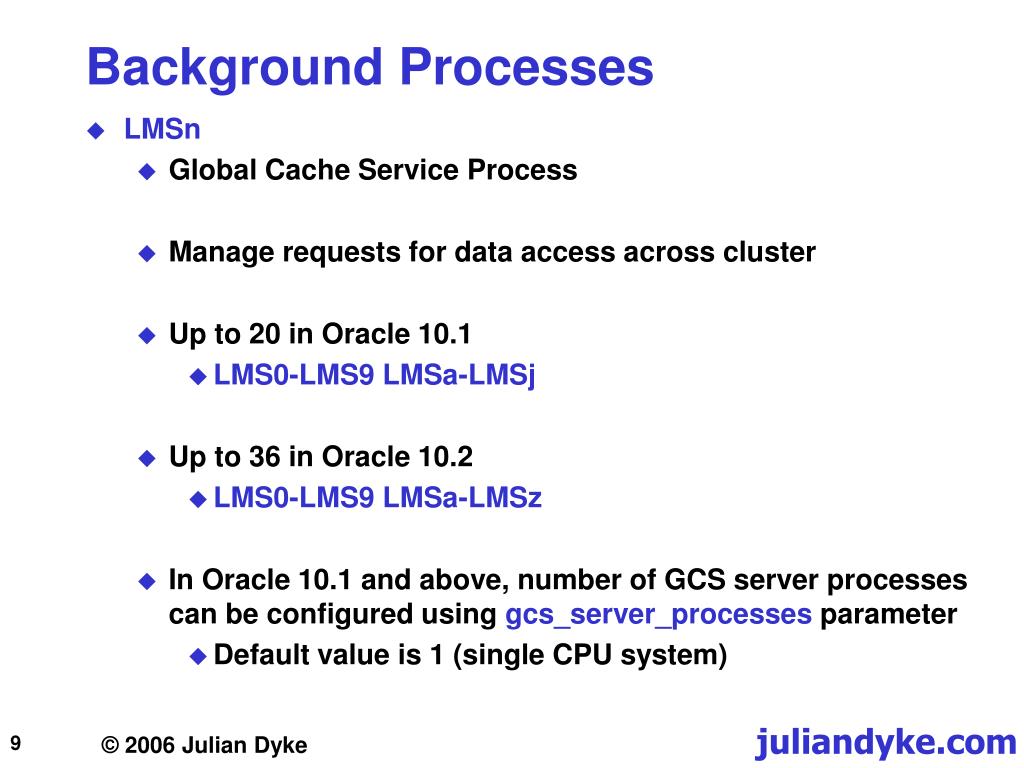 Background Processes

LMSn

Global Cache Service Process

Manage requests for data access across cluster

Up to 20 in Oracle 10.1

LMS0-LMS9 LMSa-LMSj

Up to 36 in Oracle 10.2

LMS0-LMS9 LMSa-LMSz

In Oracle 10.1 and above, number of GCS server processes can be configured using gcs_server_processes parameter

Default value is 1 (single CPU system)

9

© 2006 Julian Dyke

juliandyke.com